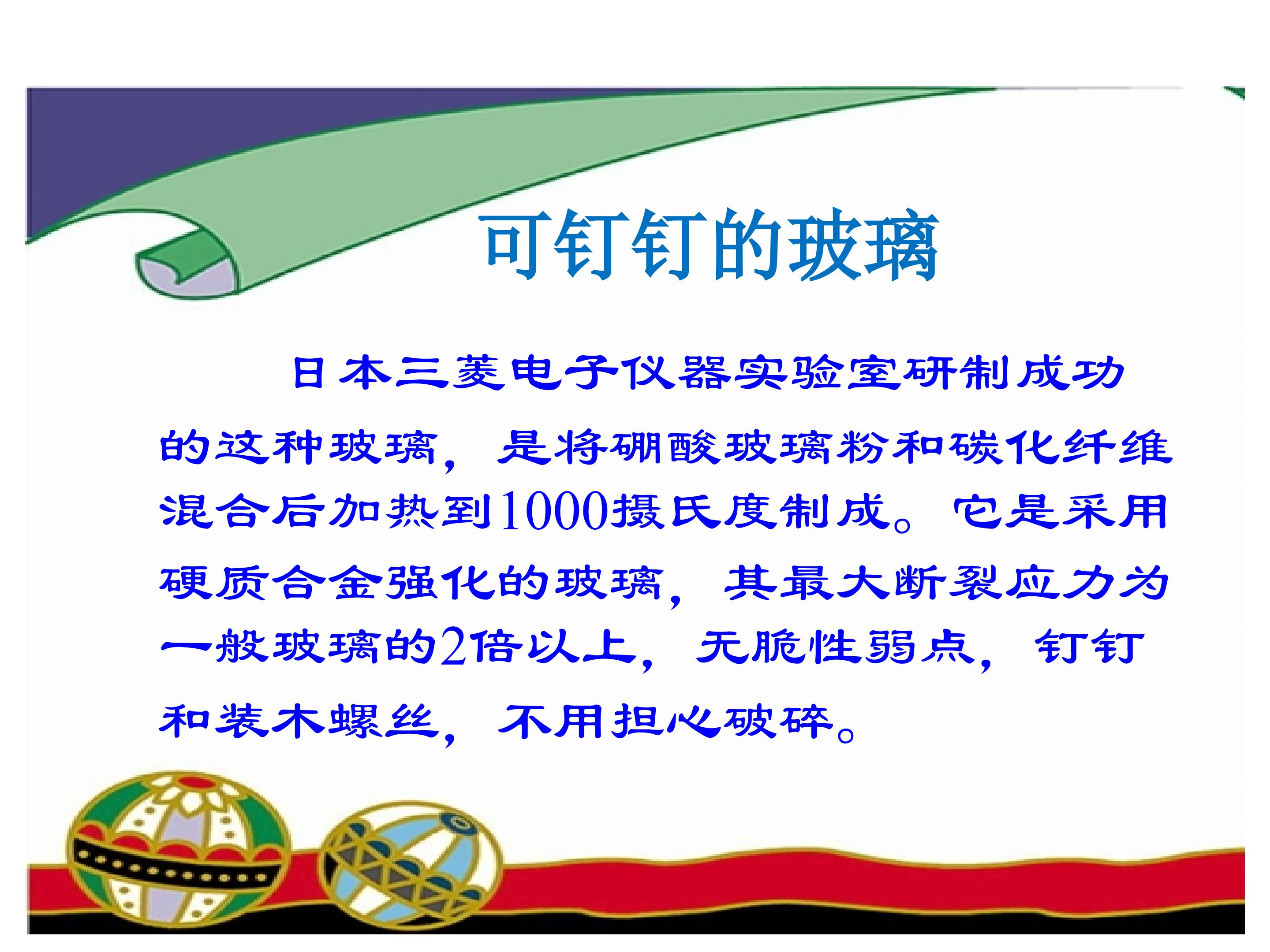 可钉钉的玻璃

日本三菱电子仪器实验室研制成功的这种玻璃，是将硼酸玻璃粉和碳化纤维混合后加热到1000摄氏度制成。它是采用硬质合金强化的玻璃，其最大断裂应力为一般玻璃的2倍以上，无脆性弱点，钉钉和装木螺丝，不用担心破碎。